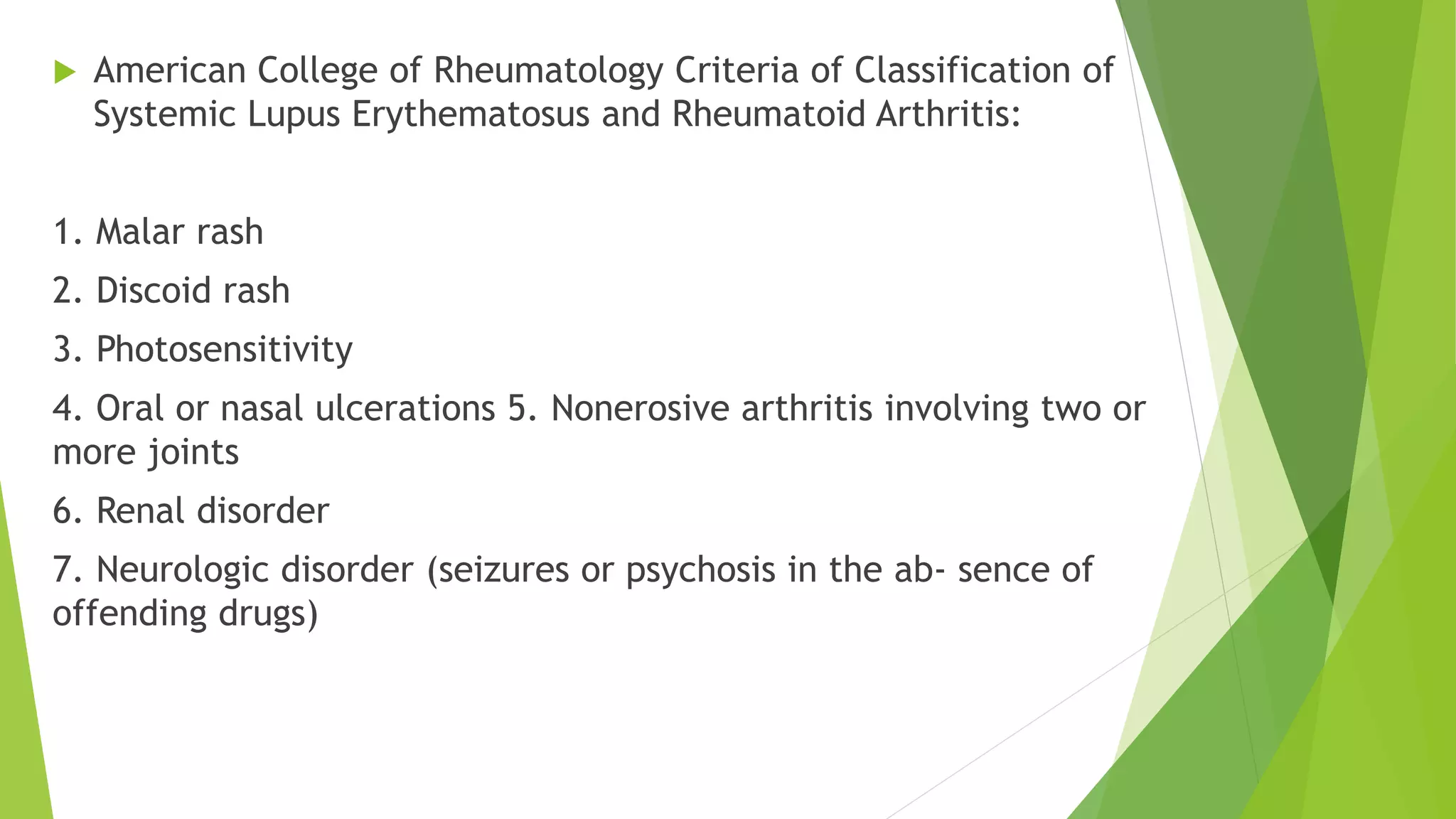 American College of Rheumatology Criteria of Classification of Systemic Lupus Erythematosus and Rheumatoid Arthritis:

1. Malar rash

2. Discoid rash

3. Photosensitivity

4. Oral or nasal ulcerations 5. Nonerosive arthritis involving two or more joints

6. Renal disorder

7. Neurologic disorder (seizures or psychosis in the ab- sence of offending drugs)